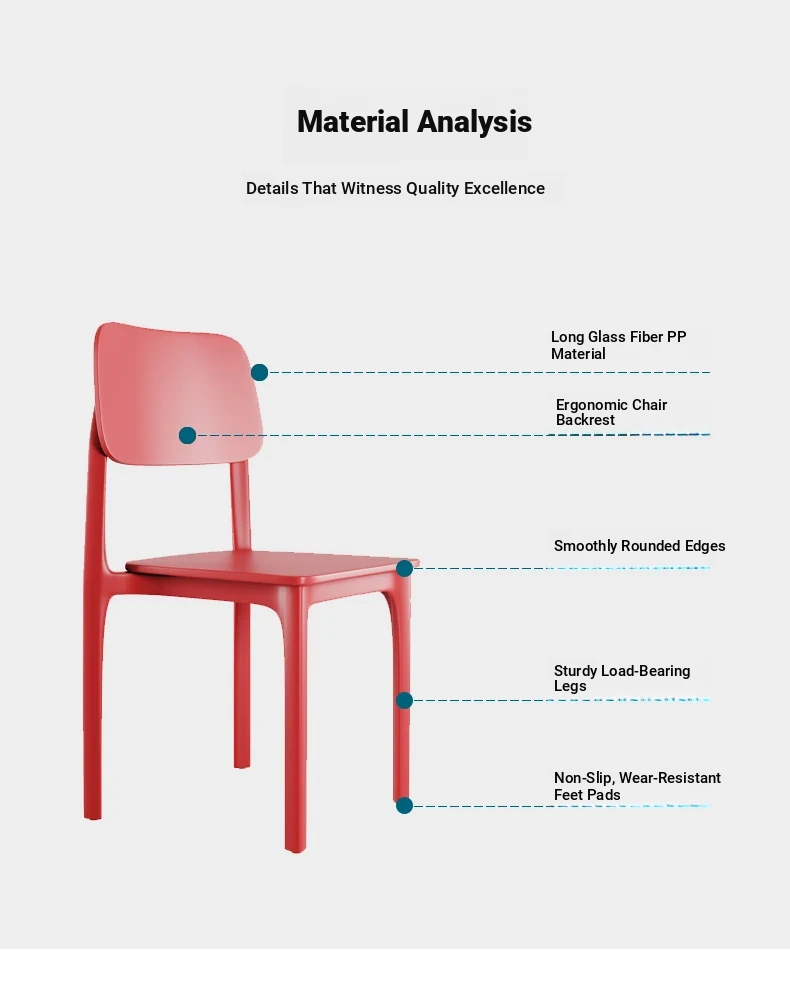 Material Analysis

Details That Witness Quality Excellence

Long Glass Fiber PP Material

Ergonomic Chair Backrest

Smoothly Rounded Edges

Sturdy Load-Bearing Legs

Non-Slip, Wear-Resistant Feet Pads